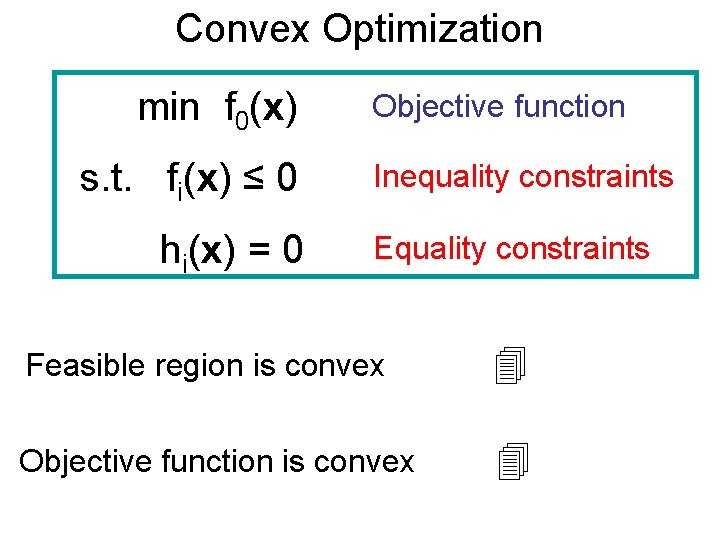 Convex Optimization

min $f_0(\mathbf{x})$ Objective function

s.t. $f_i(\mathbf{x}) \leq 0$ Inequality constraints

$h_i(\mathbf{x}) = 0$ Equality constraints

Feasible region is convex

Objective function is convex